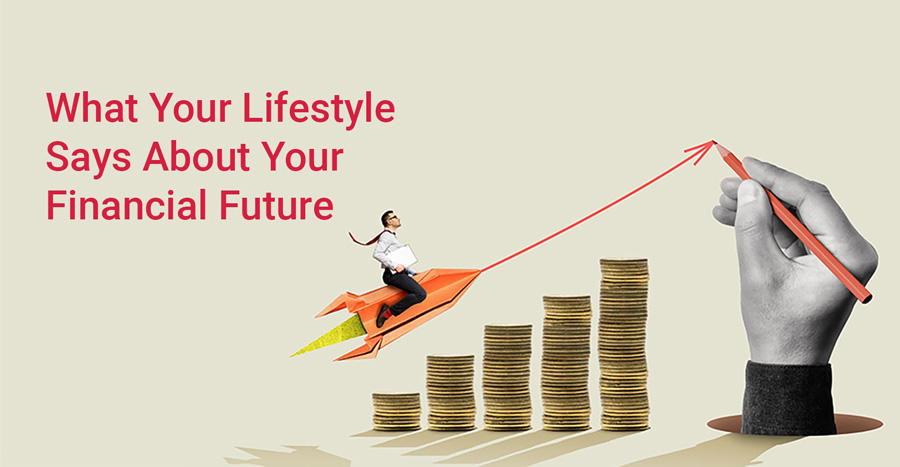 What Your Lifestyle Says About Your Financial Future